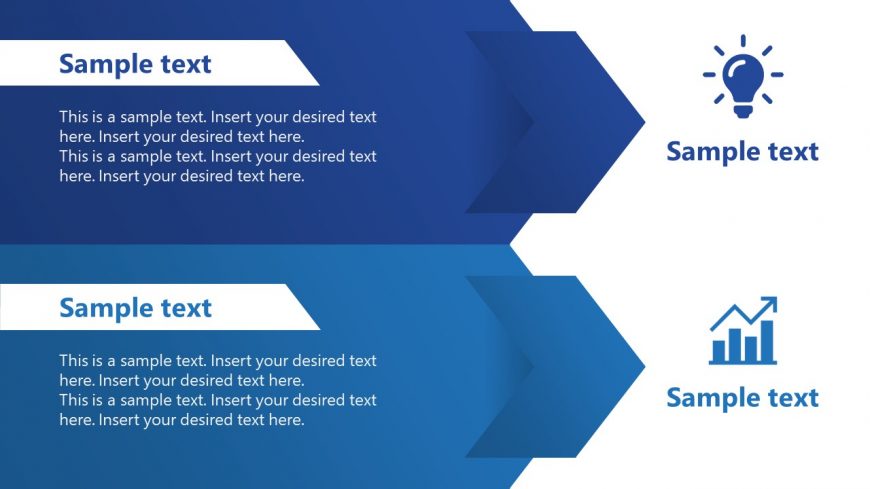 Sample text

This is a sample text. Insert your desired text here. Insert your desired text here.
This is a sample text. Insert your desired text here. Insert your desired text here.

Sample text

Sample text

This is a sample text. Insert your desired text here. Insert your desired text here.
This is a sample text. Insert your desired text here. Insert your desired text here.

Sample text